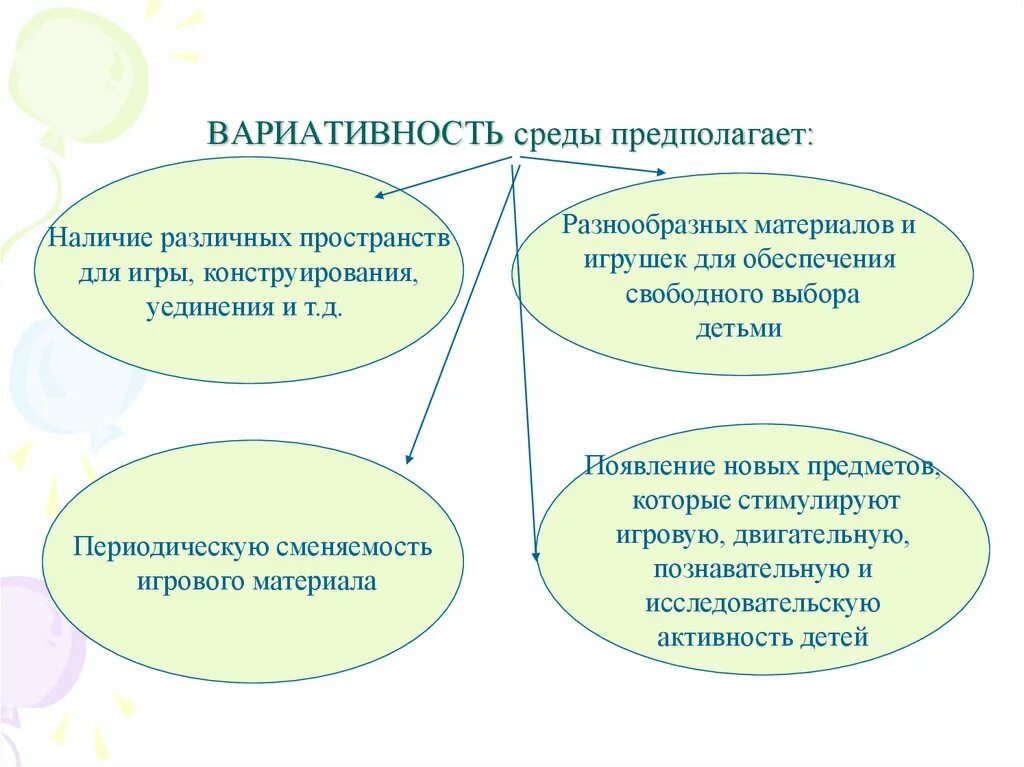 ВАРИАТИВНОСТЬ среды предполагает:

Наличие различных пространств для игры, конструирования, уединения и т.д.

Разнообразных материалов и игрушек для обеспечения свободного выбора детьми

Периодическую сменяемость игрового материала

Появление новых предметов, которые стимулируют игровую, двигательную, познавательную и исследовательскую активность детей